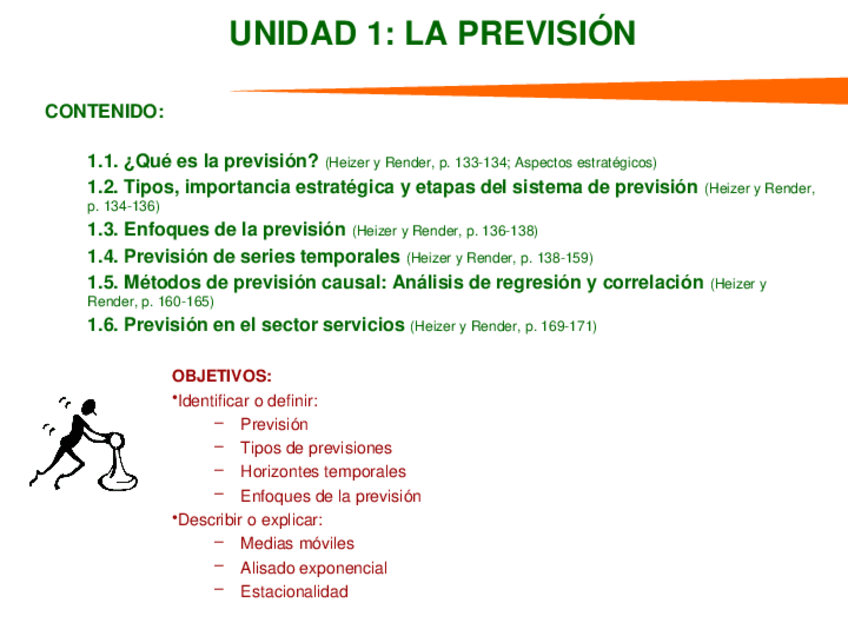 UNIDAD 1: LA PREVISIÓN

CONTENIDO:

1.1. ¿Qué es la previsión? (Heizer y Render, p. 133-134; Aspectos estratégicos)
1.2. Tipos, importancia estratégica y etapas del sistema de previsión (Heizer y Render, p. 134-136)
1.3. Enfoques de la previsión (Heizer y Render, p. 136-138)
1.4. Previsión de series temporales (Heizer y Render, p. 138-159)
1.5. Métodos de previsión causal: Análisis de regresión y correlación (Heizer y Render, p. 160-165)
1.6. Previsión en el sector servicios (Heizer y Render, p. 169-171)

OBJETIVOS:
•Identificar o definir:
– Previsión
– Tipos de previsiones
– Horizontes temporales
– Enfoques de la previsión
•Describir o explicar:
– Medias móviles
– Alisado exponencial
– Estacionalidad